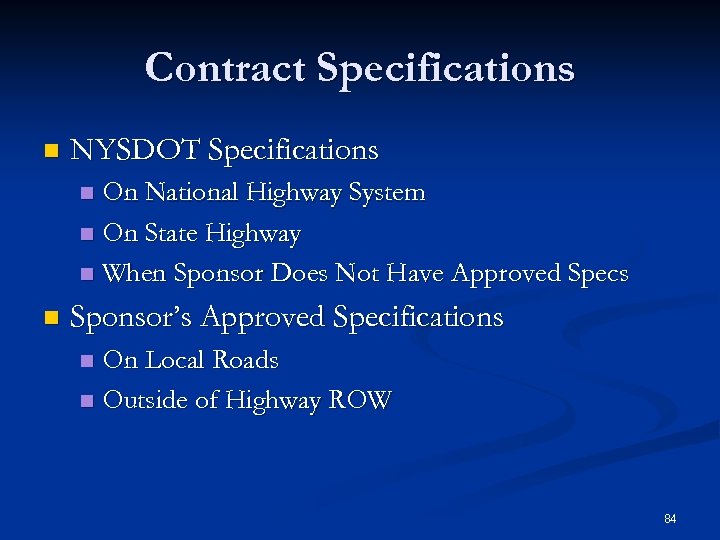 Contract Specifications

- NYSDOT Specifications
  - On National Highway System
  - On State Highway
  - When Sponsor Does Not Have Approved Specs
- Sponsor's Approved Specifications
  - On Local Roads
  - Outside of Highway ROW

84